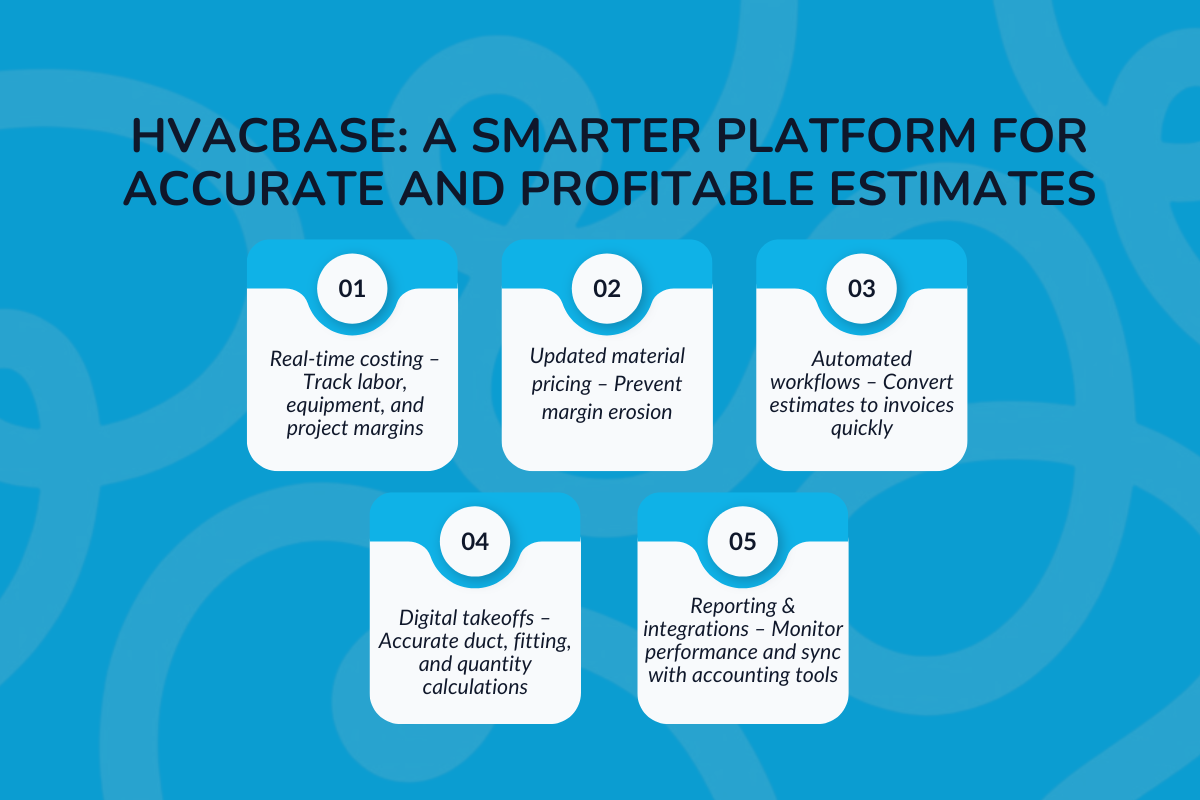 HVACBASE: A SMARTER PLATFORM FOR ACCURATE AND PROFITABLE ESTIMATES

01

Real-time costing – Track labor, equipment, and project margins

02

Updated material pricing – Prevent margin erosion

03

Automated workflows – Convert estimates to invoices quickly

04

Digital takeoffs – Accurate duct, fitting, and quantity calculations

05

Reporting & integrations – Monitor performance and sync with accounting tools